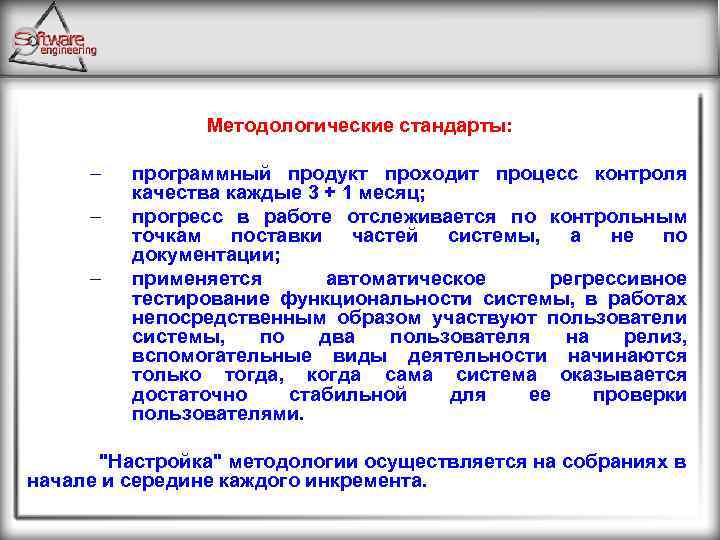 Software engineering

Методологические стандарты:

– программный продукт проходит процесс контроля качества каждые 3 + 1 месяц;

– прогресс в работе отслеживается по контрольным точкам поставки частей системы, а не по документации;

– применяется автоматическое регрессивное тестирование функциональности системы, в работах непосредственным образом участвуют пользователи системы, по два пользователя на релиз, вспомогательные виды деятельности начинаются только тогда, когда сама система оказывается достаточно стабильной для ее проверки пользователями.

"Настройка" методологии осуществляется на собраниях в начале и середине каждого инкремента.